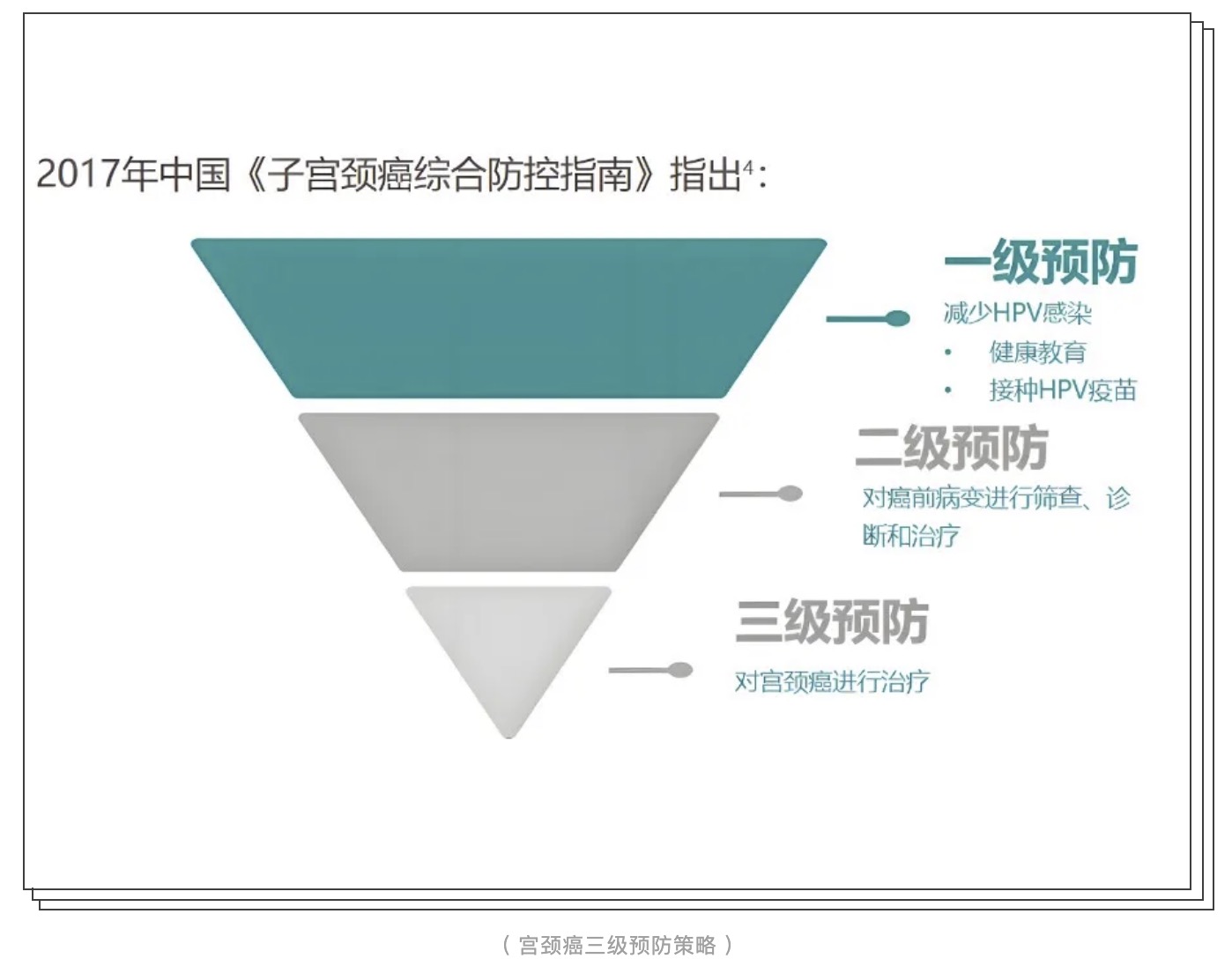 2017年中国《子宫颈癌综合防控指南》指出$^4$:

一级预防
减少HPV感染
• 健康教育
• 接种HPV疫苗

二级预防
对癌前病变进行筛查、诊断和治疗

三级预防
对宫颈癌进行治疗

（ 宫颈癌三级预防策略 ）